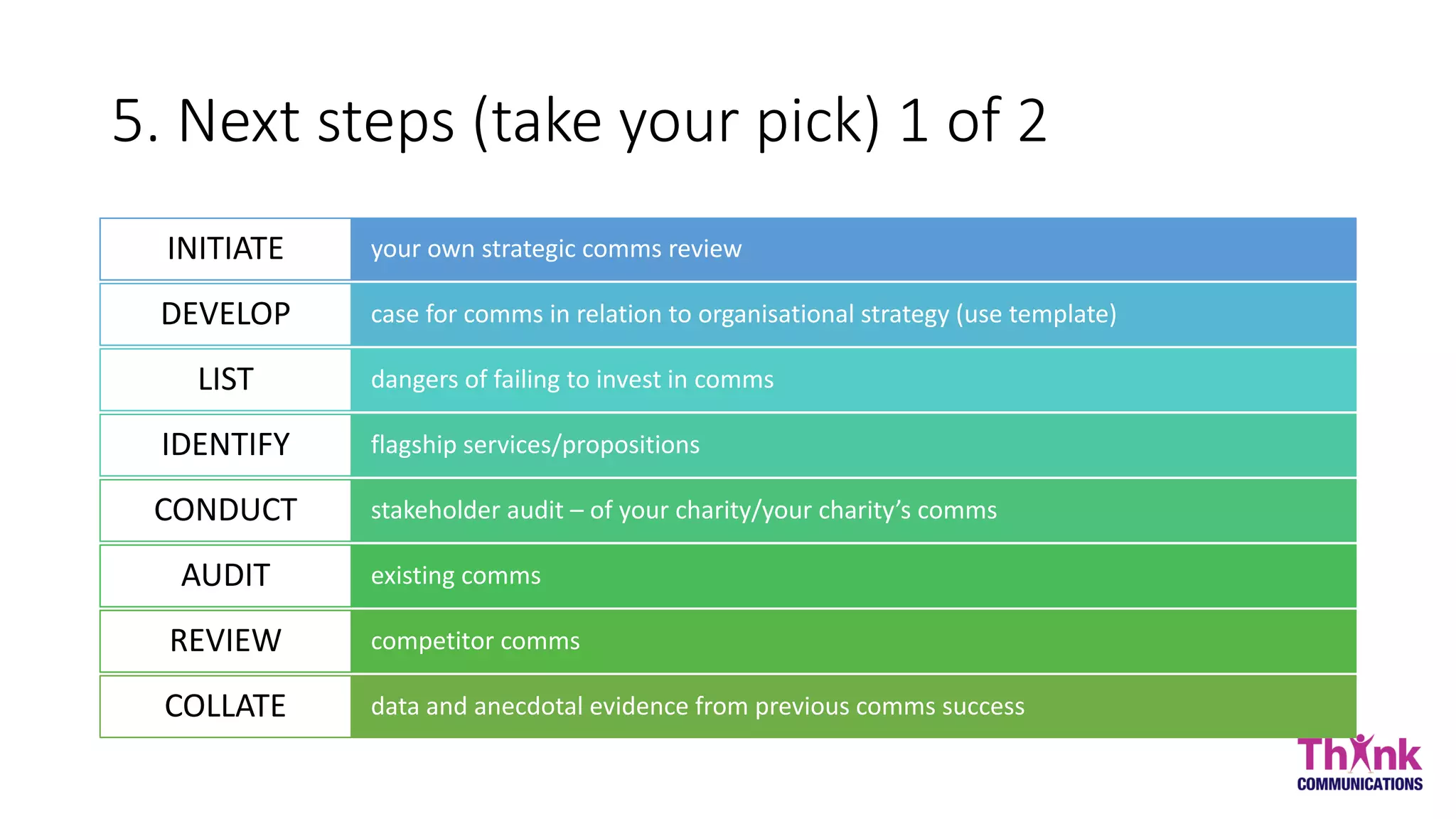 5. Next steps (take your pick) 1 of 2

| INITIATE | your own strategic comms review |
|---|---|
| DEVELOP | case for comms in relation to organisational strategy (use template) |
| LIST | dangers of failing to invest in comms |
| IDENTIFY | flagship services/propositions |
| CONDUCT | stakeholder audit – of your charity/your charity's comms |
| AUDIT | existing comms |
| REVIEW | competitor comms |
| COLLATE | data and anecdotal evidence from previous comms success |

Think
COMMUNICATIONS